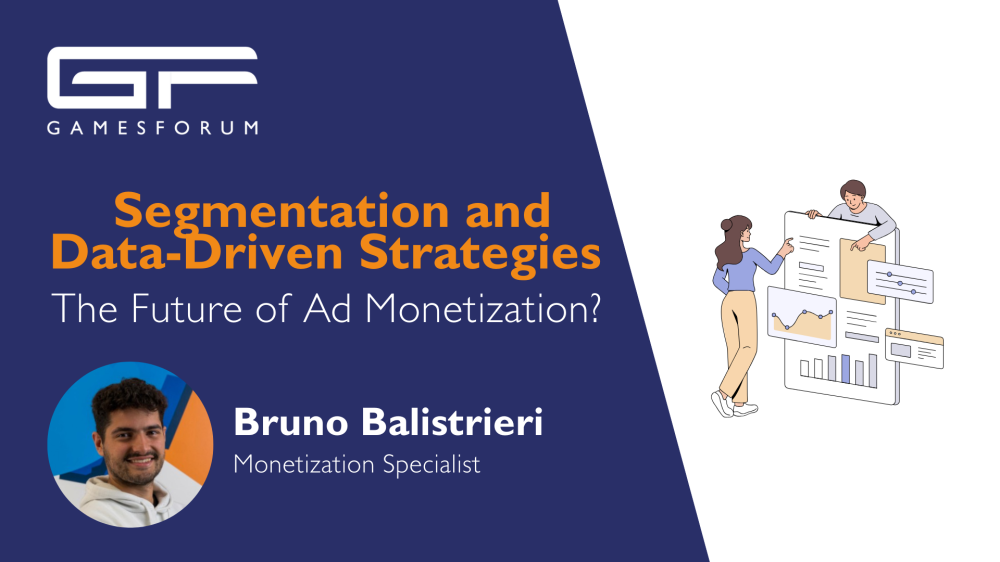 GF
GAMESFORUM

Segmentation and Data-Driven Strategies
The Future of Ad Monetization?

Bruno Balistrieri
Monetization Specialist